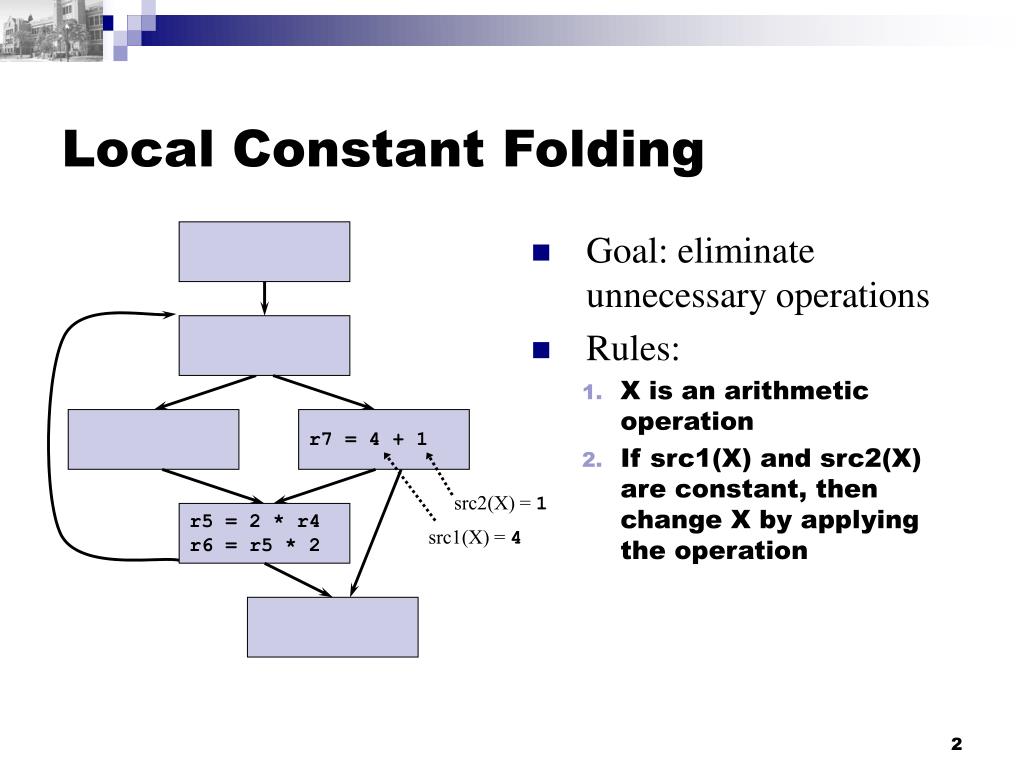 Local Constant Folding

r7 = 4 + 1

src2(X) = 1

src1(X) = 4

r5 = 2 * r4
r6 = r5 * 2

Goal: eliminate unnecessary operations

Rules:

1. X is an arithmetic operation
2. If src1(X) and src2(X) are constant, then change X by applying the operation

2